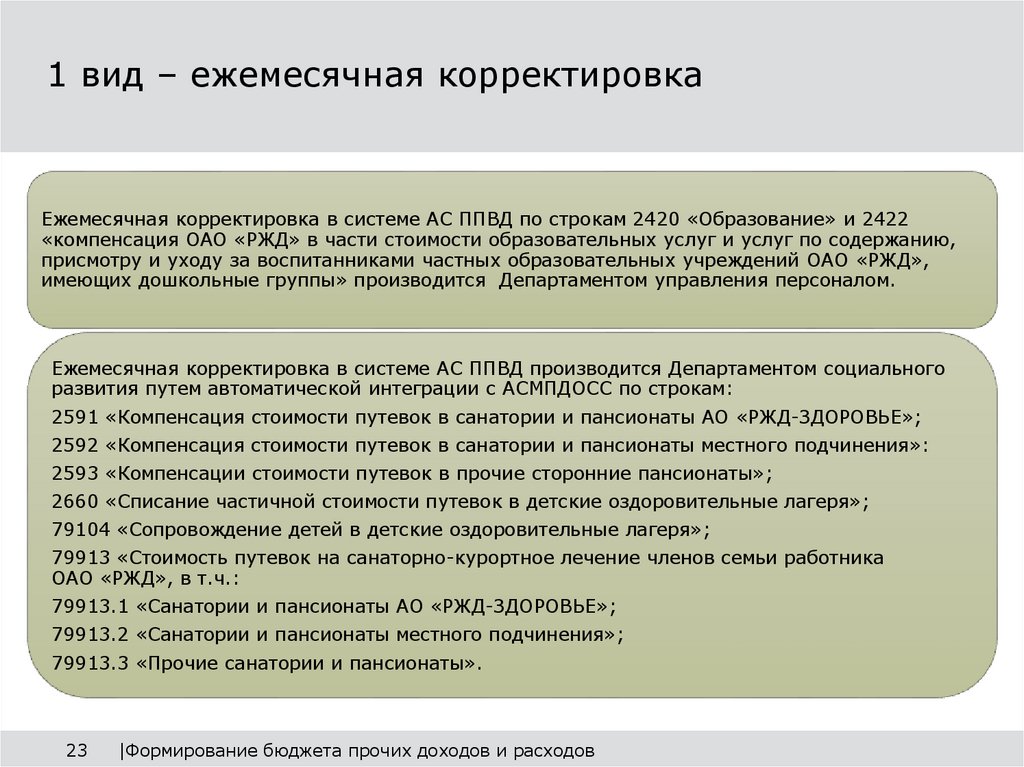 1 вид – ежемесячная корректировка

Ежемесячная корректировка в системе АС ППВД по строкам 2420 «Образование» и 2422 «компенсация ОАО «РЖД» в части стоимости образовательных услуг и услуг по содержанию, присмотру и уходу за воспитанниками частных образовательных учреждений ОАО «РЖД», имеющих дошкольные группы» производится Департаментом управления персоналом.

Ежемесячная корректировка в системе АС ППВД производится Департаментом социального развития путем автоматической интеграции с АСМПДОСС по строкам:

2591 «Компенсация стоимости путевок в санатории и пансионаты АО «РЖД-ЗДОРОВЬЕ»;

2592 «Компенсация стоимости путевок в санатории и пансионаты местного подчинения»:

2593 «Компенсации стоимости путевок в прочие сторонние пансионаты»;

2660 «Списание частичной стоимости путевок в детские оздоровительные лагеря»;

79104 «Сопровождение детей в детские оздоровительные лагеря»;

79913 «Стоимость путевок на санаторно-курортное лечение членов семьи работника ОАО «РЖД», в т.ч.:

79913.1 «Санатории и пансионаты АО «РЖД-ЗДОРОВЬЕ»;

79913.2 «Санатории и пансионаты местного подчинения»;

79913.3 «Прочие санатории и пансионаты».

23 |Формирование бюджета прочих доходов и расходов